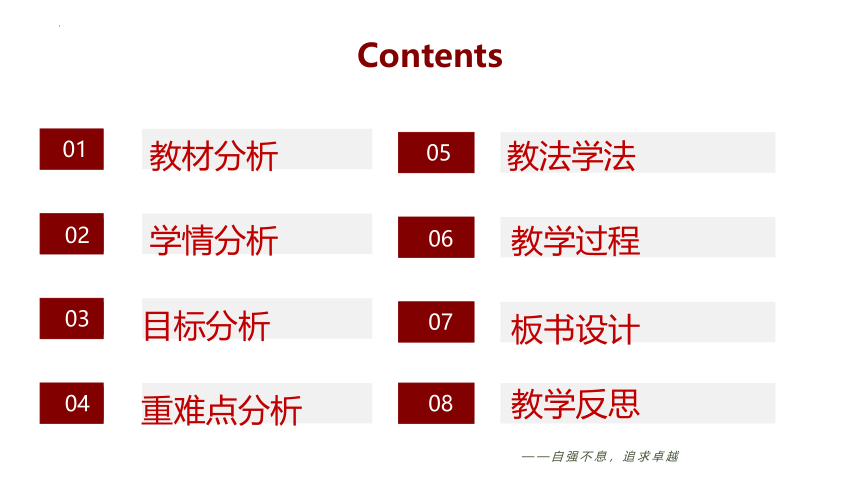 Contents

01 教材分析

02 学情分析

03 目标分析

04 重难点分析

05 教法学法

06 教学过程

07 板书设计

08 教学反思

——自强不息，追求卓越